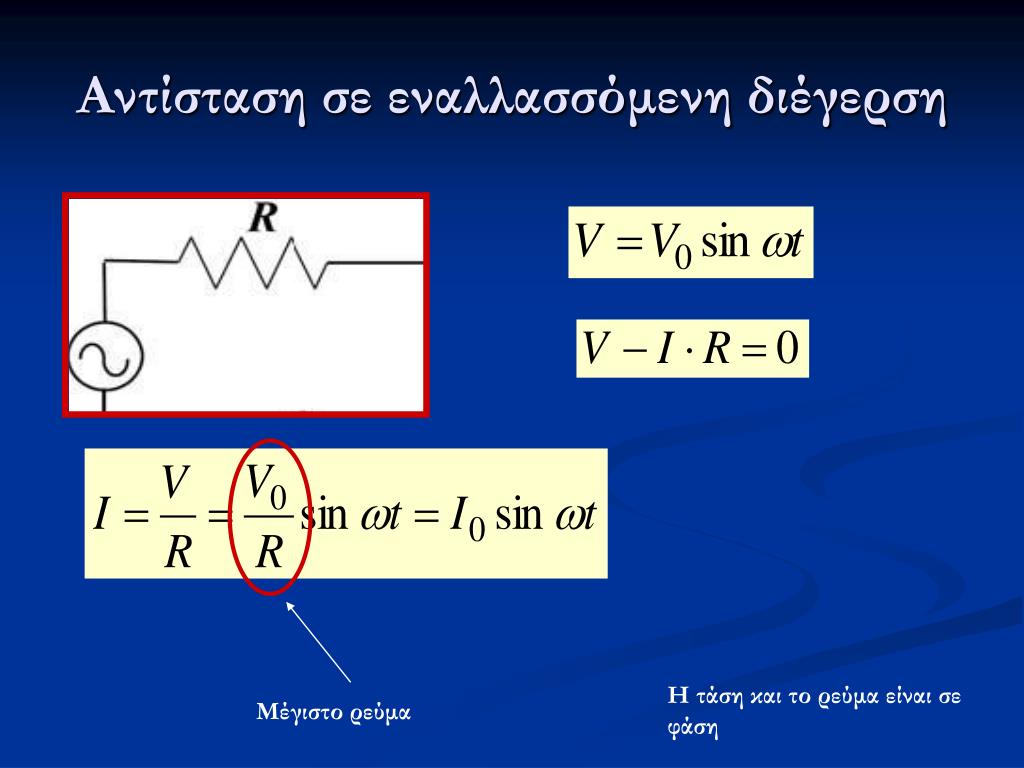 Αντίσταση σε εναλλασσόμενη διέγερση

R

$V = V_0 \sin \omega t$

$V - I \cdot R = 0$

$I = \frac{V}{R} = \frac{V_0}{R} \sin \omega t = I_0 \sin \omega t$

Μέγιστο ρεύμα

Η τάση και το ρεύμα είναι σε φάση